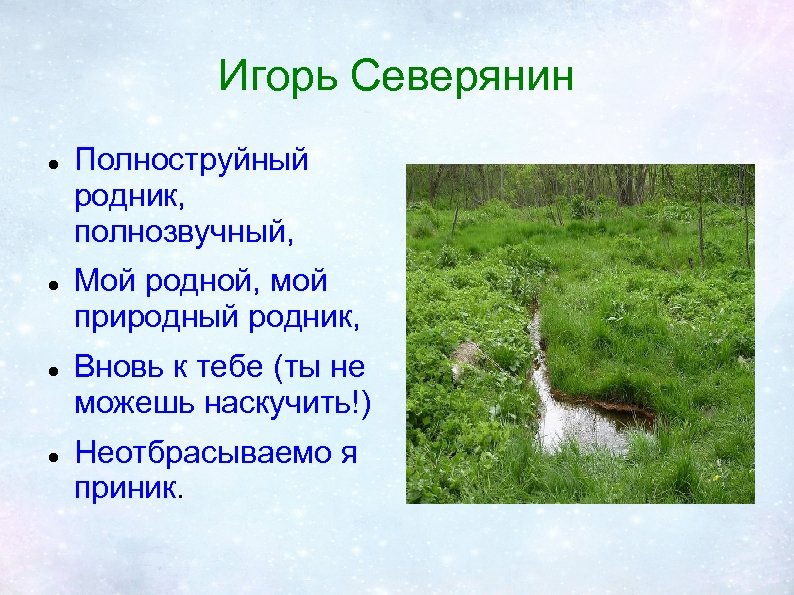 Игорь Северянин

- Полноструйный родник, полнозвучный,
- Мой родной, мой природный родник,
- Вновь к тебе (ты не можешь наскучить!)
- Неотбрасываемо я приник.